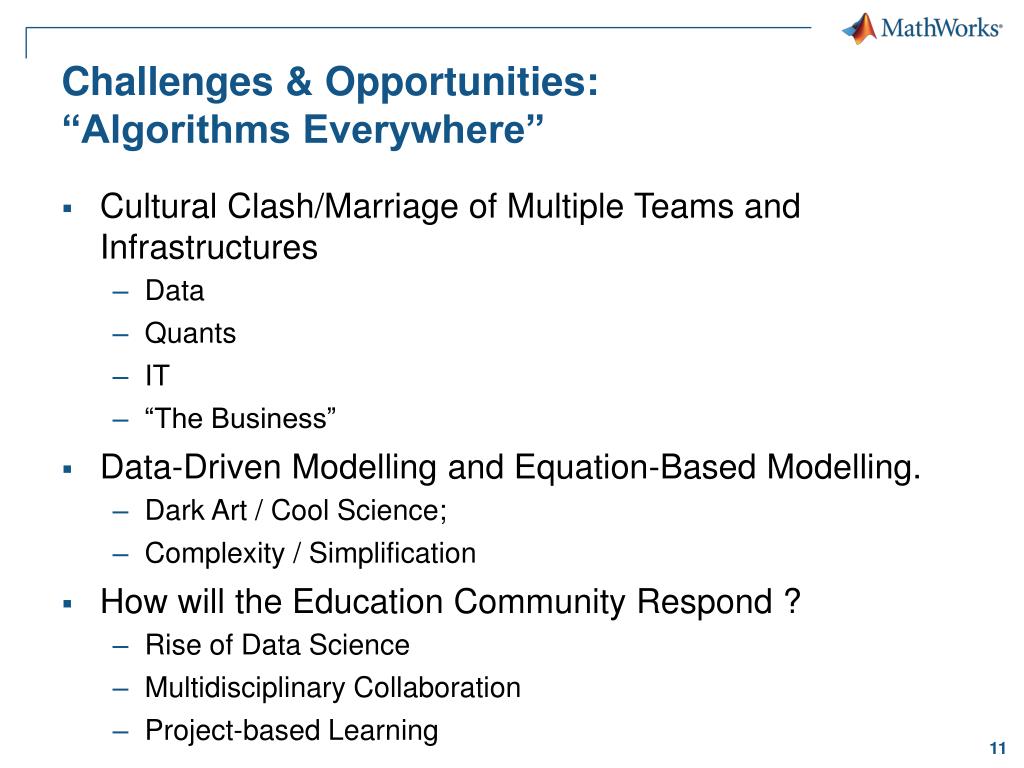 MathWorks®

Challenges & Opportunities:
“Algorithms Everywhere”

▪ Cultural Clash/Marriage of Multiple Teams and Infrastructures
– Data
– Quants
– IT
– “The Business”

▪ Data-Driven Modelling and Equation-Based Modelling.
– Dark Art / Cool Science;
– Complexity / Simplification

▪ How will the Education Community Respond ?
– Rise of Data Science
– Multidisciplinary Collaboration
– Project-based Learning

11